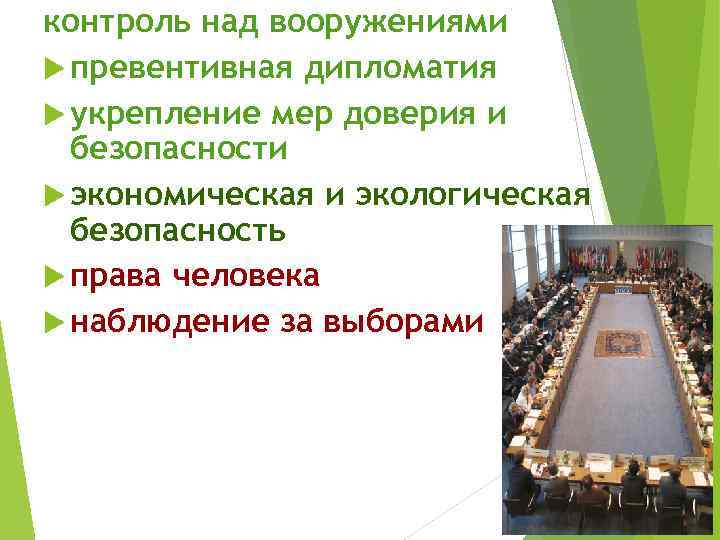 контроль над вооружениями

превентивная дипломатия

укрепление мер доверия и безопасности

экономическая и экологическая безопасность

права человека

наблюдение за выборами